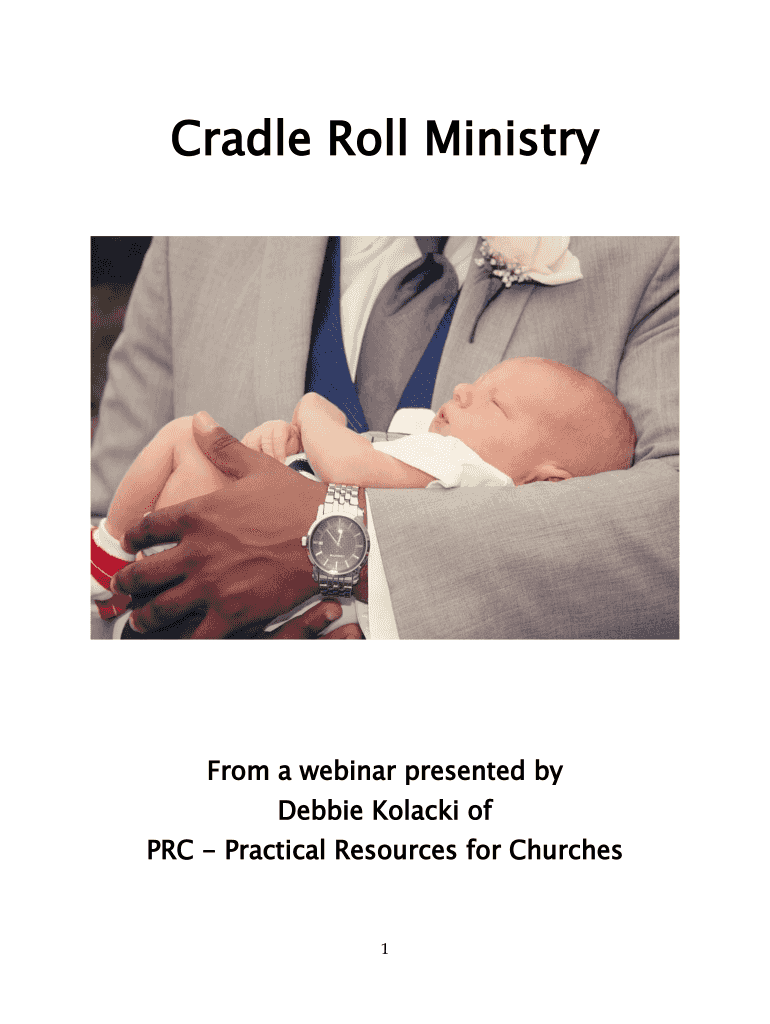 Cradle Roll Ministry

From a webinar presented by
Debbie Kolacki of
PRC - Practical Resources for Churches

1